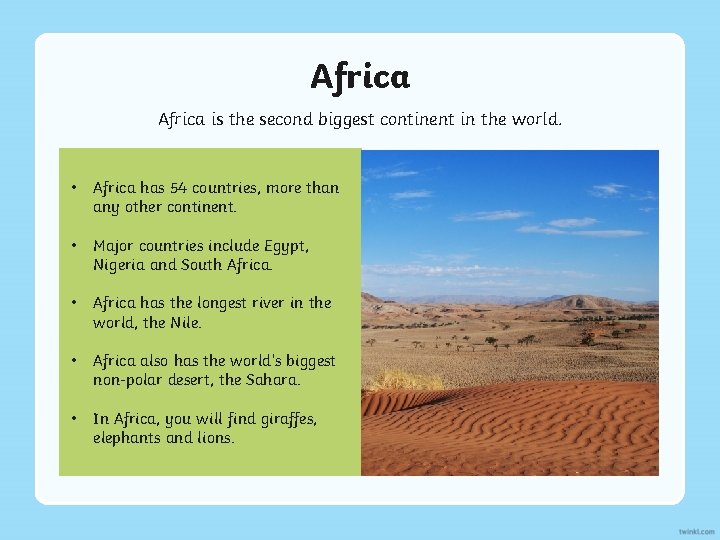 Africa

Africa is the second biggest continent in the world.

• Africa has 54 countries, more than any other continent.

• Major countries include Egypt, Nigeria and South Africa.

• Africa has the longest river in the world, the Nile.

• Africa also has the world's biggest non-polar desert, the Sahara.

• In Africa, you will find giraffes, elephants and lions.

twinkl.com